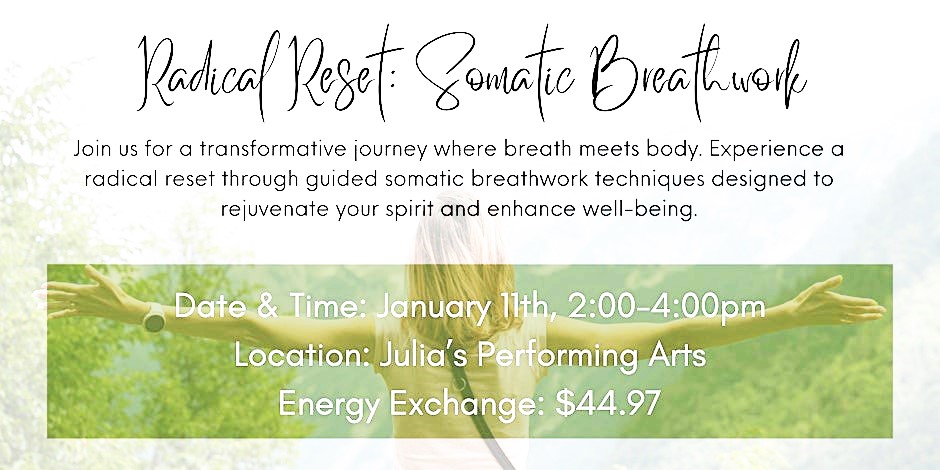 Radical Reset: Somatic Breathwork

Join us for a transformative journey where breath meets body. Experience a radical reset through guided somatic breathwork techniques designed to rejuvenate your spirit and enhance well-being.

Date & Time: January 11th, 2:00-4:00pm
Location: Julia's Performing Arts
Energy Exchange: $44.97